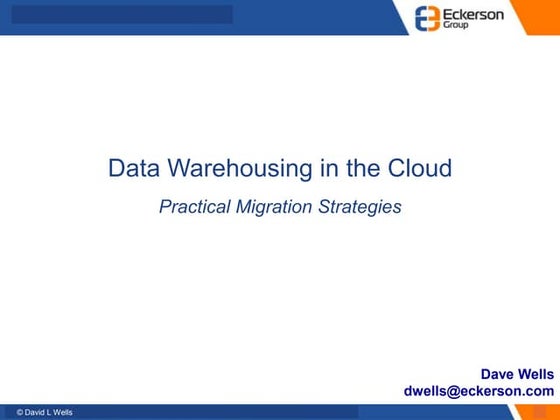 Eckerson Group

Data Warehousing in the Cloud

Practical Migration Strategies

Dave Wells
dwells@eckerson.com

© David L Wells